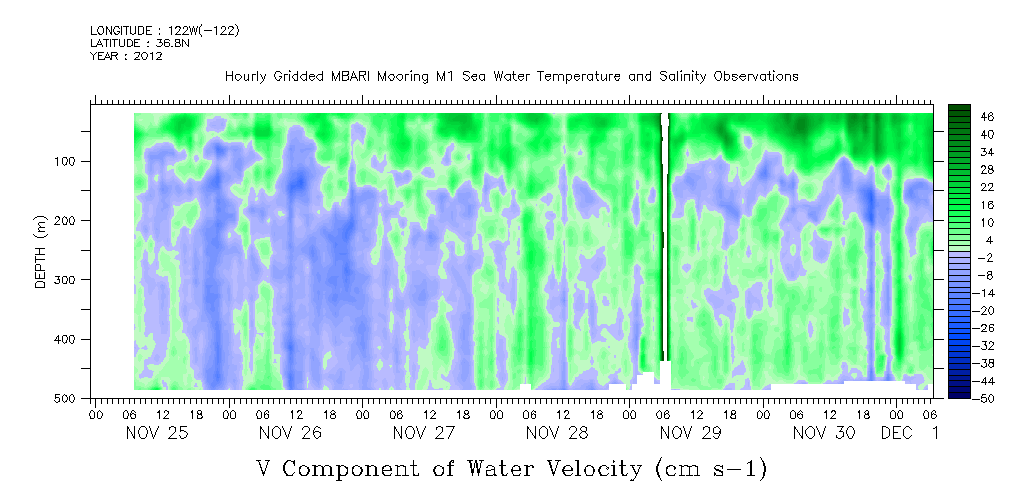 LONGITUDE : 122W(-122)
LATITUDE : 36.8N
YEAR : 2012

Hourly Gridded MBARI Mooring M1 Sea Water Temperature and Salinity Observations

DEPTH (m)

100
200
300
400
500

46
40
34
28
22
16
10
4
-2
-8
-14
-20
-26
-32
-38
-44
-50

00 06 12 18 00 06 12 18 00 06 12 18 00 06 12 18 00 06 12 18 00 06 12 18 00 06
NOV 25 NOV 26 NOV 27 NOV 28 NOV 29 NOV 30 DEC 1

V Component of Water Velocity (cm s-1)